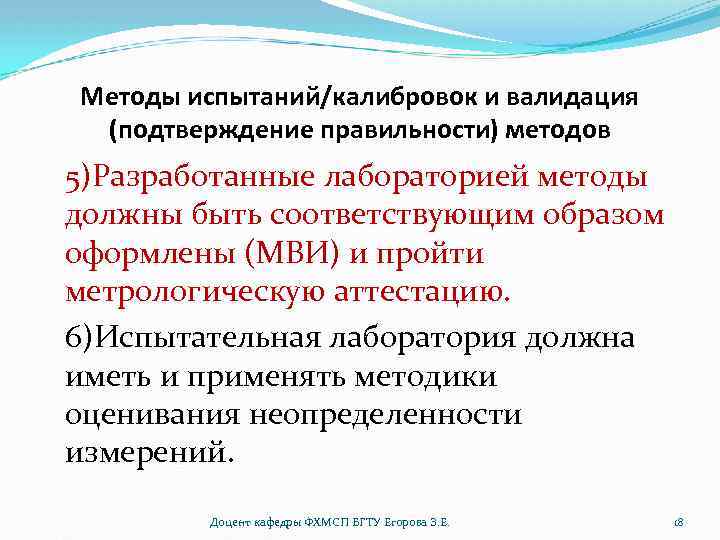 Методы испытаний/калибровок и валидация (подтверждение правильности) методов

5)Разработанные лабораторией методы должны быть соответствующим образом оформлены (МВИ) и пройти метрологическую аттестацию.

6)Испытательная лаборатория должна иметь и применять методики оценивания неопределенности измерений.

Доцент кафедры ФХМСП БГТУ Егорова З.Е.

18